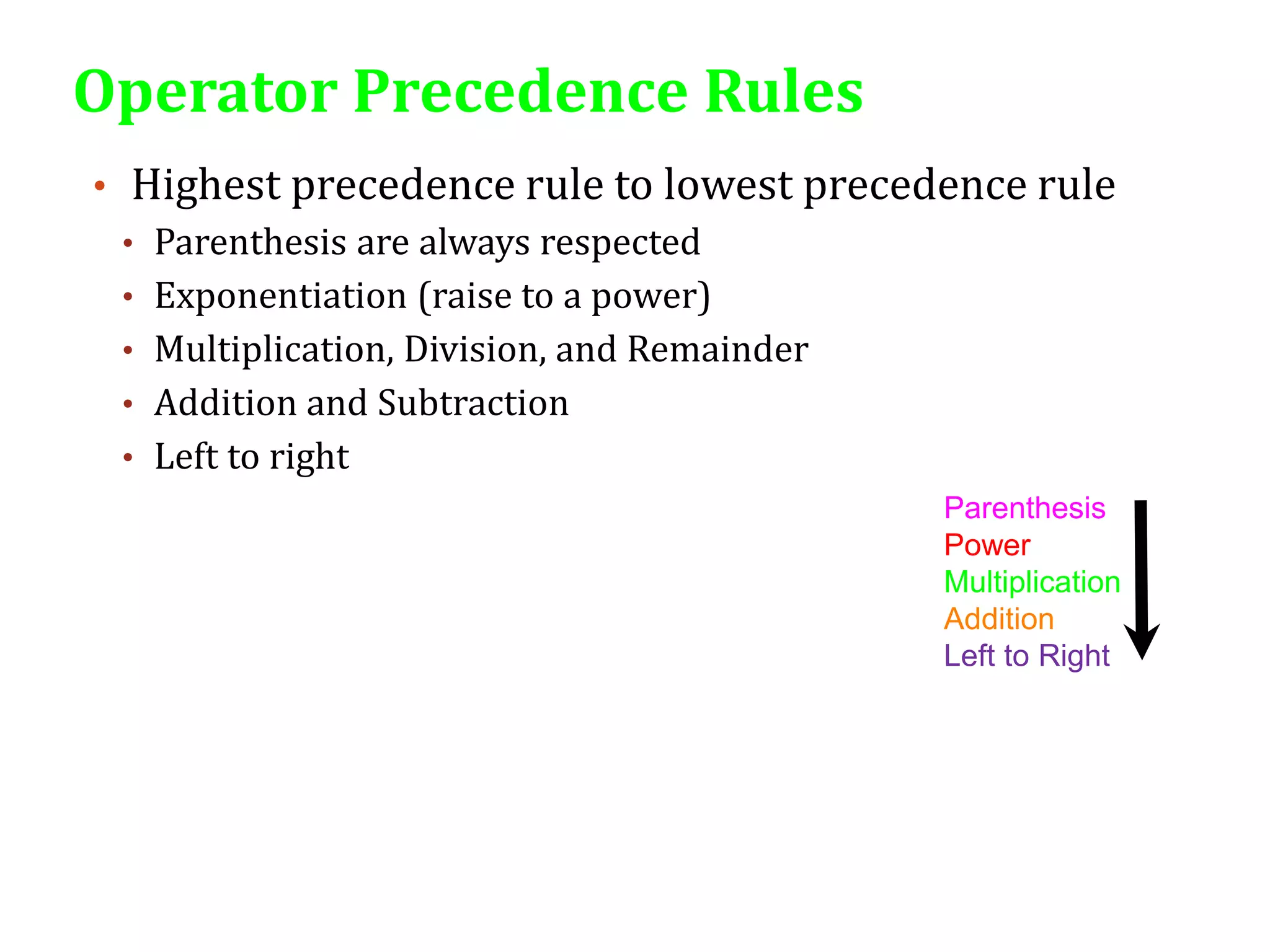 Operator Precedence Rules

• Highest precedence rule to lowest precedence rule
  • Parenthesis are always respected
  • Exponentiation (raise to a power)
  • Multiplication, Division, and Remainder
  • Addition and Subtraction
  • Left to right

Parenthesis
Power
Multiplication
Addition
Left to Right